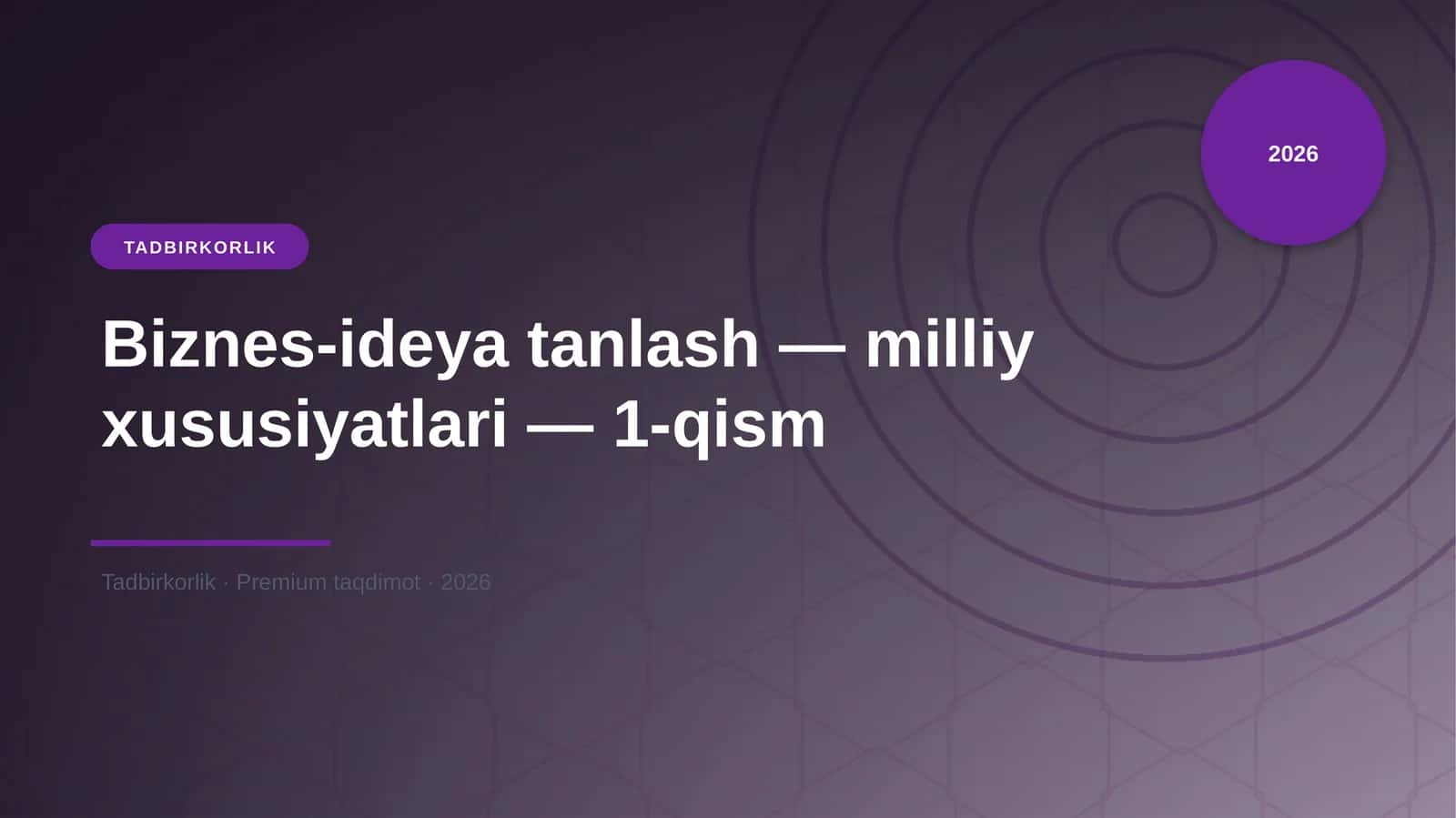 2026

TADBIRKORLIK

Biznes-ideya tanlash — milliy xususiyatlari — 1-qism

Tadbirkorlik · Premium taqdimot · 2026